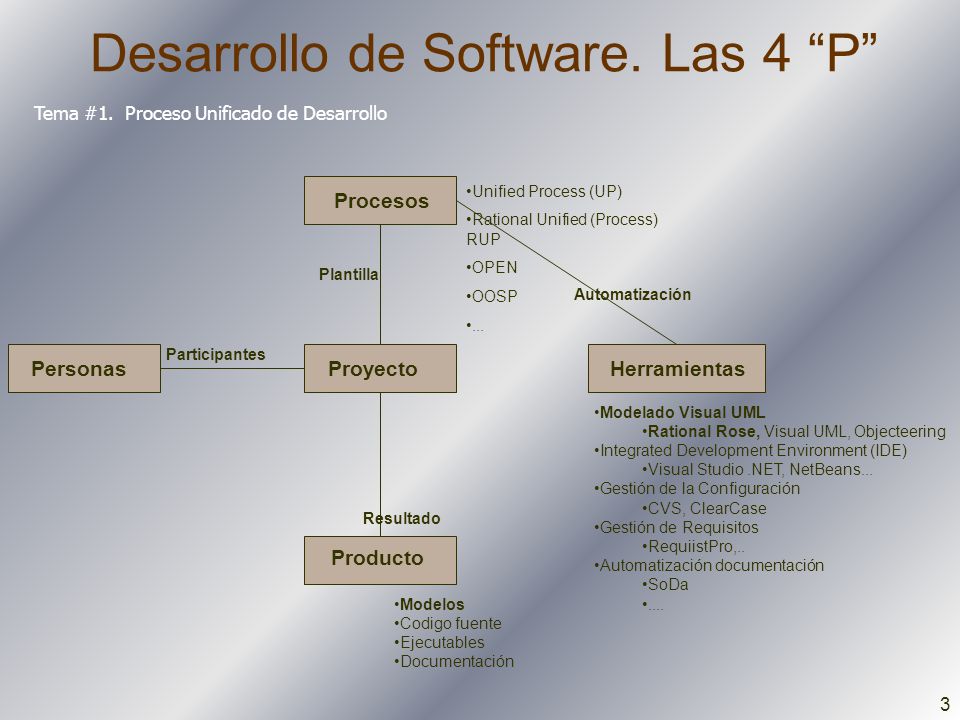 Desarrollo de Software. Las 4 “P”

Tema #1. Proceso Unificado de Desarrollo

Procesos

•Unified Process (UP)
•Rational Unified (Process) RUP
•OPEN
•OOSP
•...

Plantilla

Automatización

Personas

Participantes

Proyecto

Herramientas

•Modelado Visual UML
•Rational Rose, Visual UML, Objecteering
•Integrated Development Environment (IDE)
•Visual Studio .NET, NetBeans...
•Gestión de la Configuración
•CVS, ClearCase
•Gestión de Requisitos
•RequiistPro,..
•Automatización documentación
•SoDa
•....

Resultado

Producto

•Modelos
•Codigo fuente
•Ejecutables
•Documentación

3